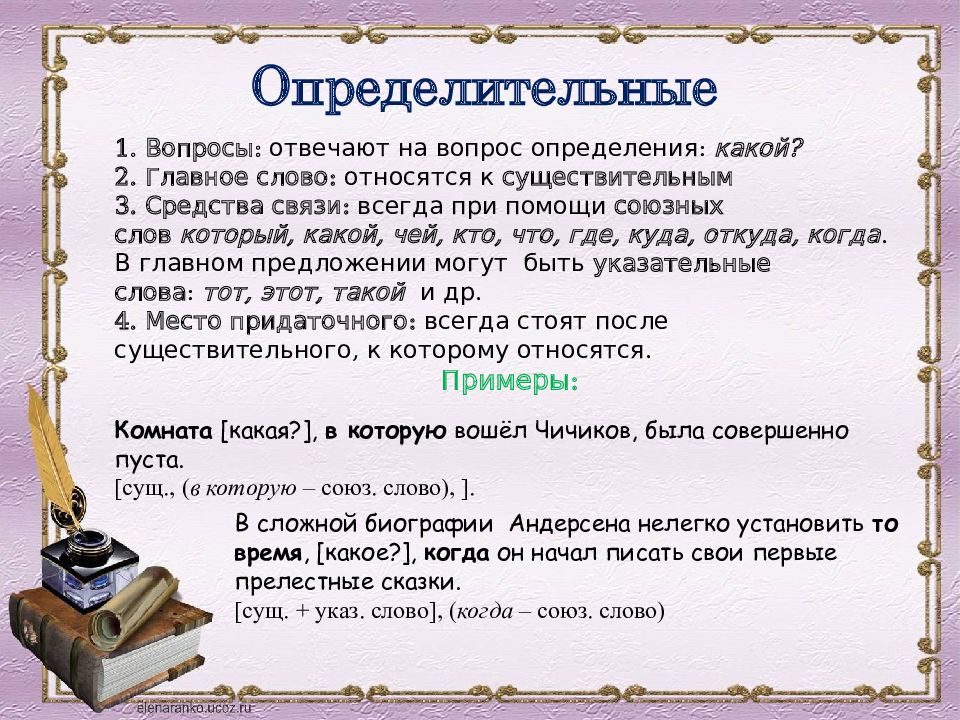 Определительные

1. Вопросы: отвечают на вопрос определения: какой?
2. Главное слово: относятся к существительным
3. Средства связи: всегда при помощи союзных слов который, какой, чей, кто, что, где, куда, откуда, когда. В главном предложении могут быть указательные слова: тот, этот, такой и др.
4. Место придаточного: всегда стоят после существительного, к которому относятся.

Примеры:

Комната [какая?], в которую вошёл Чичиков, была совершенно пуста.
[сущ., (в которую – союз. слово), ].

В сложной биографии Андерсена нелегко установить то время, [какое?], когда он начал писать свои первые прелестные сказки.
[сущ. + указ. слово], (когда – союз. слово)

elenaranko.ucoz.ru